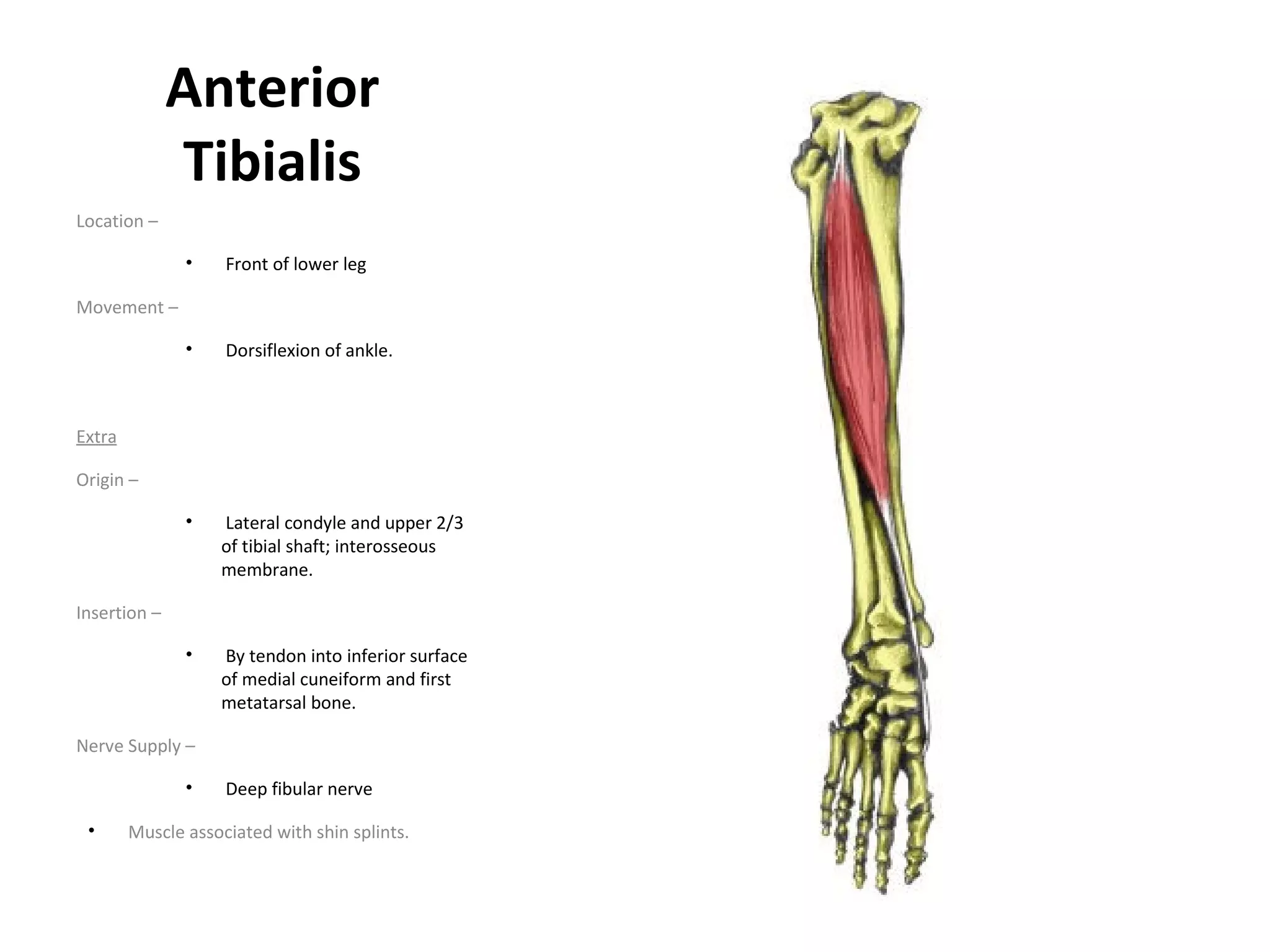 Anterior Tibialis

Location –

• Front of lower leg

Movement –

• Dorsiflexion of ankle.

Extra

Origin –

• Lateral condyle and upper 2/3 of tibial shaft; interosseous membrane.

Insertion –

• By tendon into inferior surface of medial cuneiform and first metatarsal bone.

Nerve Supply –

• Deep fibular nerve

• Muscle associated with shin splints.